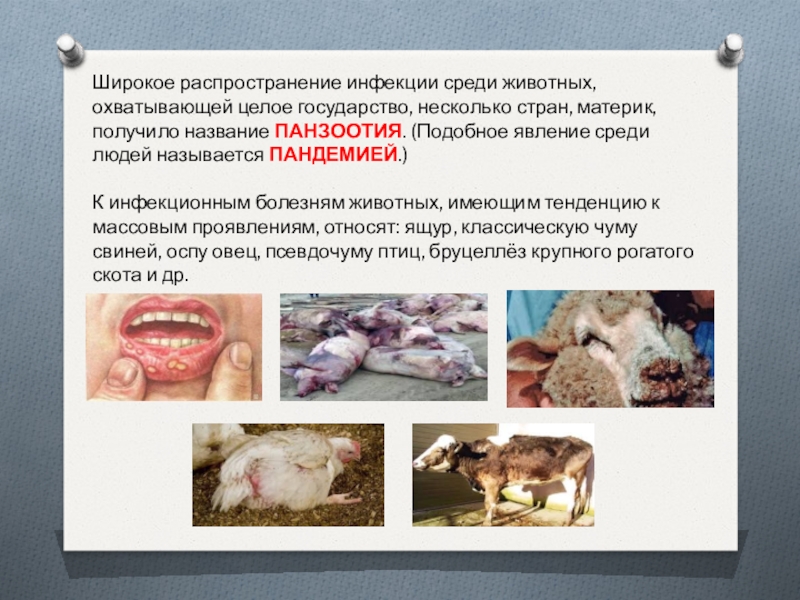 Широкое распространение инфекции среди животных, охватывающей целое государство, несколько стран, материк, получило название ПАНЗООТИЯ. (Подобное явление среди людей называется ПАНДЕМИЕЙ.)

К инфекционным болезням животных, имеющим тенденцию к массовым проявлениям, относят: ящур, классическую чуму свиней, оспу овец, псевдочуму птиц, бруцеллёз крупного рогатого скота и др.